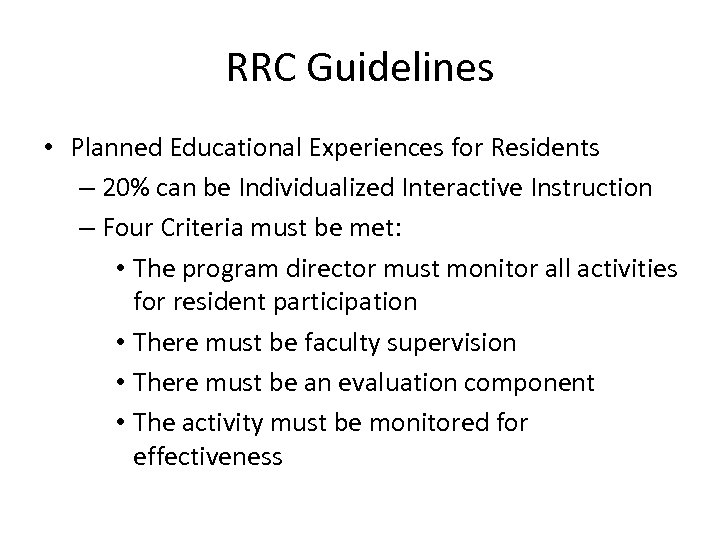 RRC Guidelines

• Planned Educational Experiences for Residents
– 20% can be Individualized Interactive Instruction
– Four Criteria must be met:
• The program director must monitor all activities for resident participation
• There must be faculty supervision
• There must be an evaluation component
• The activity must be monitored for effectiveness